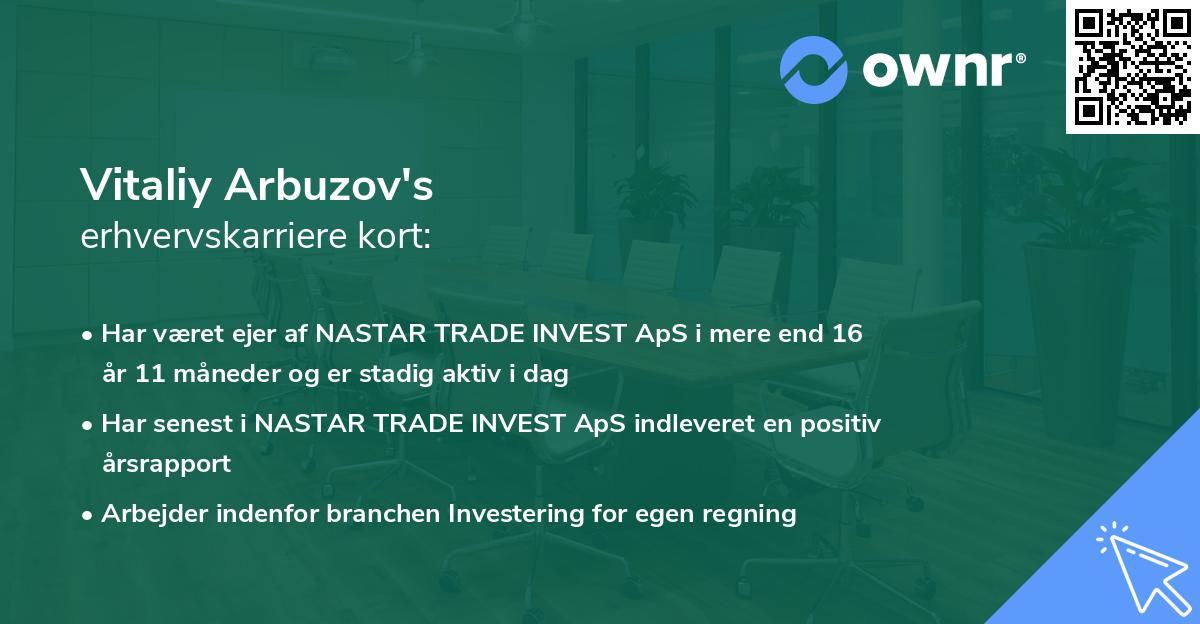 ownr®

Vitaliy Arbuzov's
erhvervskarriere kort:

• Har været ejer af NASTAR TRADE INVEST ApS i mere end 16 år 11 måneder og er stadig aktiv i dag
• Har senest i NASTAR TRADE INVEST ApS indleveret en positiv årsrapport
• Arbejder indenfor branchen Investering for egen regning